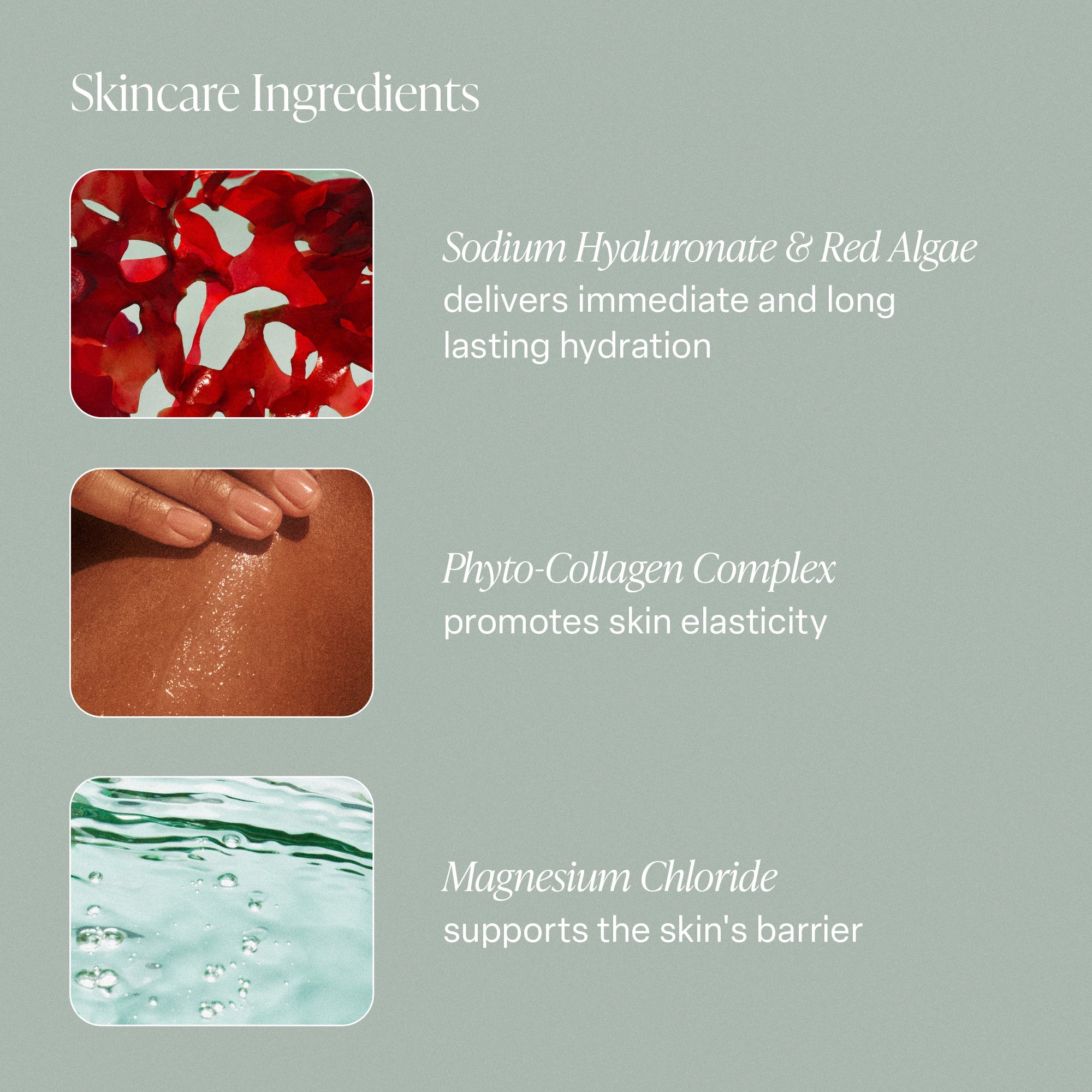 Skincare Ingredients

Sodium Hyaluronate & Red Algae
delivers immediate and long lasting hydration

Phyto-Collagen Complex
promotes skin elasticity

Magnesium Chloride
supports the skin's barrier